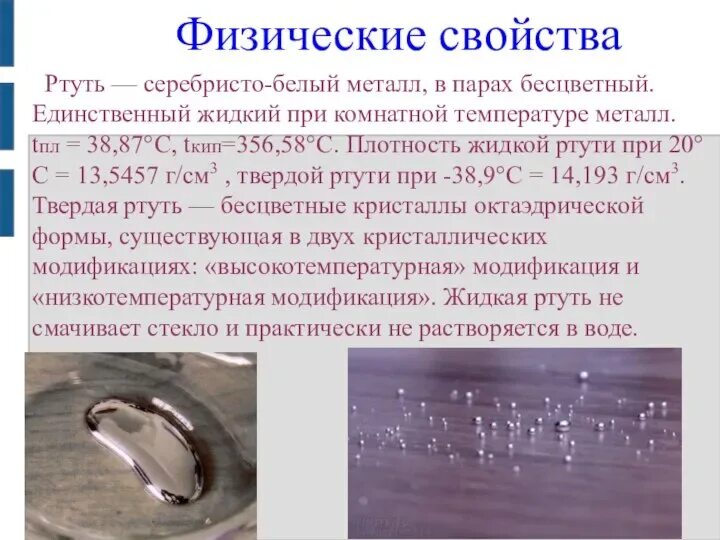 Физические свойства

Ртуть — серебристо-белый металл, в парах бесцветный. Единственный жидкий при комнатной температуре металл. $t_{пл}$ = 38,87°C, $t_{кип}$=356,58°C. Плотность жидкой ртути при 20° C = 13,5457 г/см$^3$ , твердой ртути при -38,9°C = 14,193 г/см$^3$. Твердая ртуть — бесцветные кристаллы октаэдрической формы, существующая в двух кристаллических модификациях: «высокотемпературная» модификация и «низкотемпературная модификация». Жидкая ртуть не смачивает стекло и практически не растворяется в воде.